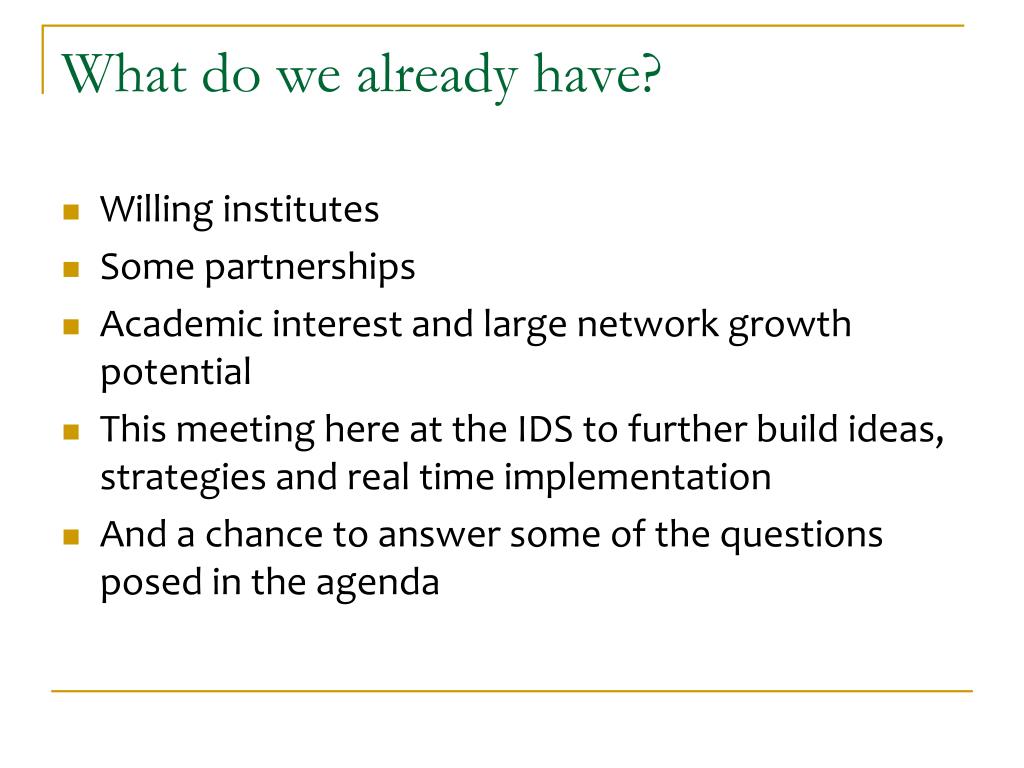 What do we already have?

- Willing institutes
- Some partnerships
- Academic interest and large network growth potential
- This meeting here at the IDS to further build ideas, strategies and real time implementation
- And a chance to answer some of the questions posed in the agenda